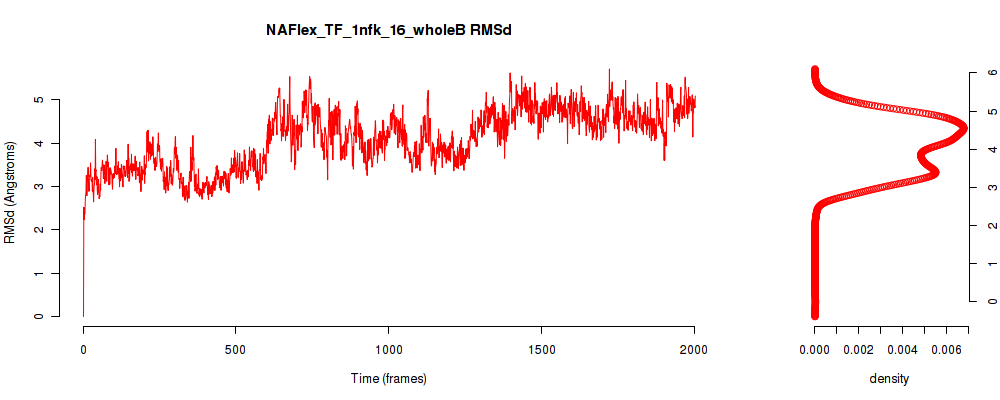 NAFlex_TF_1nfk_16_wholeB RMSd

RMSd (Angstroms)

0
1
2
3
4
5

0
500
1000
1500
2000

Time (frames)

0
1
2
3
4
5
6

0.000
0.002
0.004
0.006

density